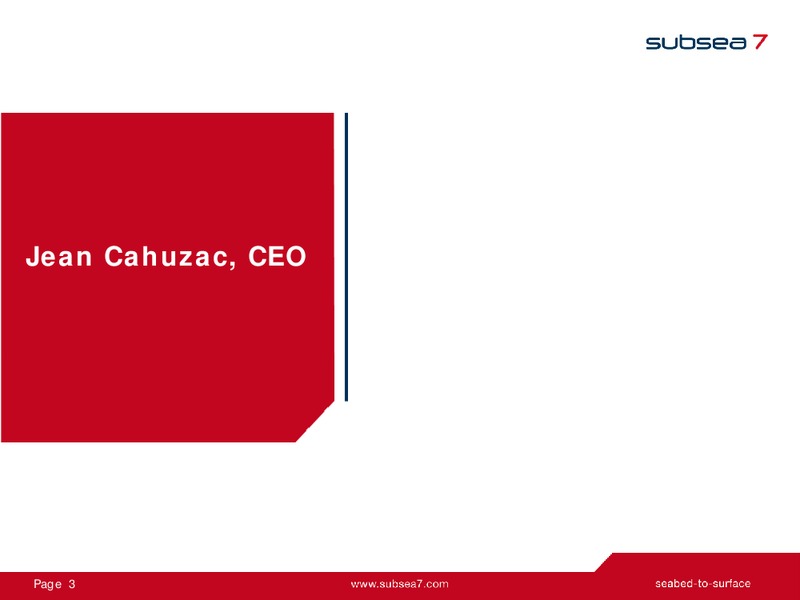 subsea 7

Jean Cahuzac, CEO

Page 3 www.subsea7.com seabed-to-surface